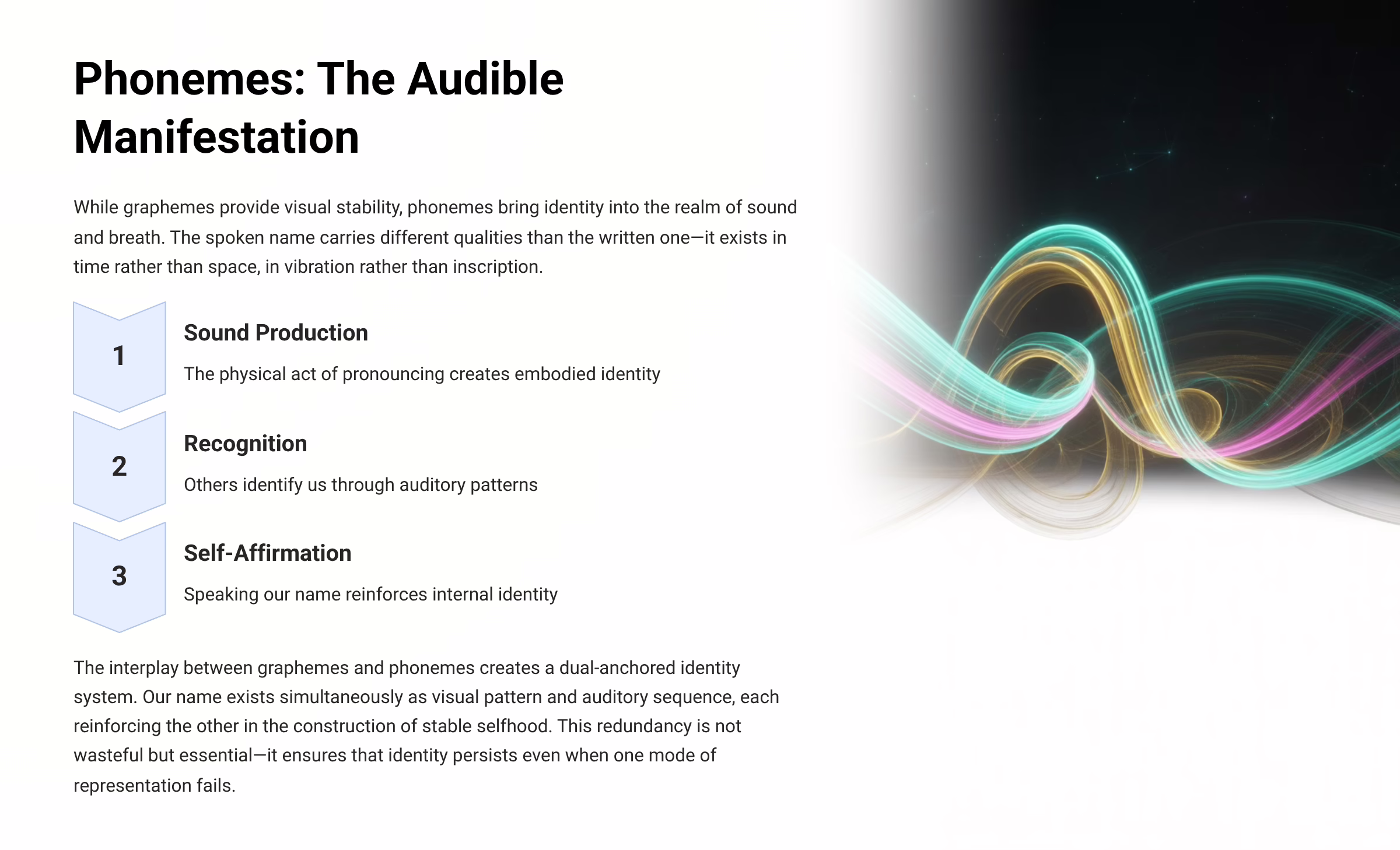 Phonemes: The Audible Manifestation

While graphemes provide visual stability, phonemes bring identity into the realm of sound and breath. The spoken name carries different qualities than the written one—it exists in time rather than space, in vibration rather than inscription.

1

Sound Production

The physical act of pronouncing creates embodied identity

2

Recognition

Others identify us through auditory patterns

3

Self-Affirmation

Speaking our name reinforces internal identity

The interplay between graphemes and phonemes creates a dual-anchored identity system. Our name exists simultaneously as visual pattern and auditory sequence, each reinforcing the other in the construction of stable selfhood. This redundancy is not wasteful but essential—it ensures that identity persists even when one mode of representation fails.